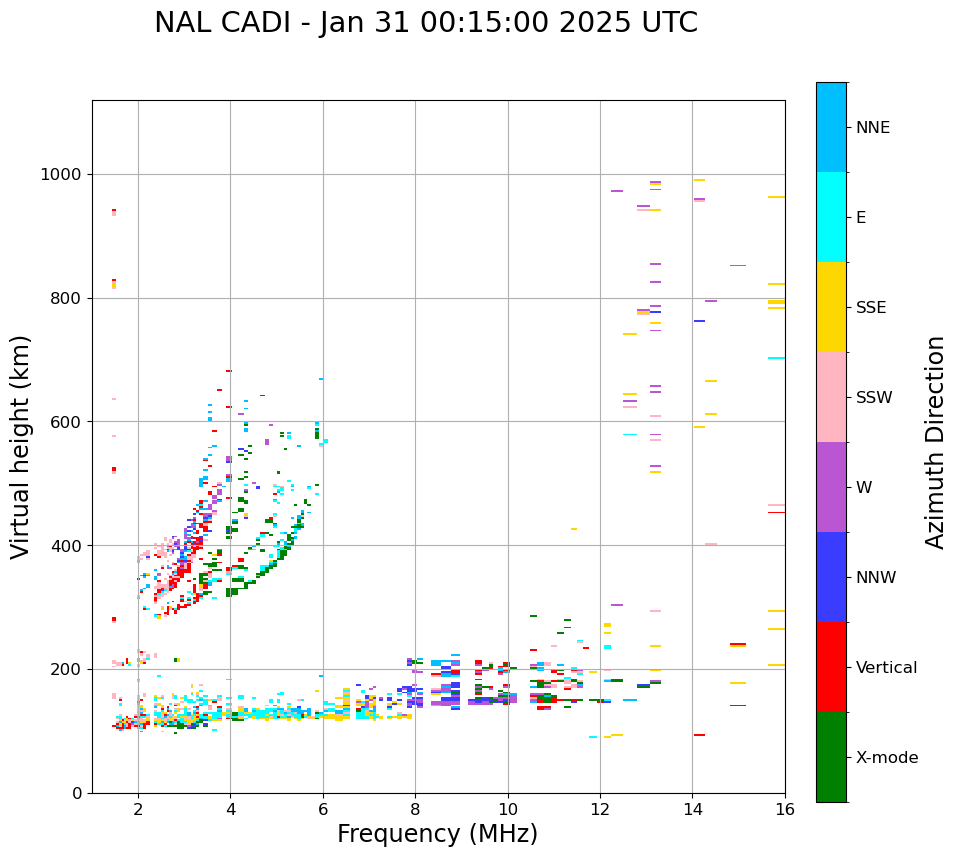 NAL CADI - Jan 31 00:15:00 2025 UTC

Virtual height (km)

1000
800
600
400
200
0

2
4
6
8
10
12
14
16

Frequency (MHz)

NNE
E
SSE
SSW
W
NNW
Vertical
X-mode

Azimuth Direction